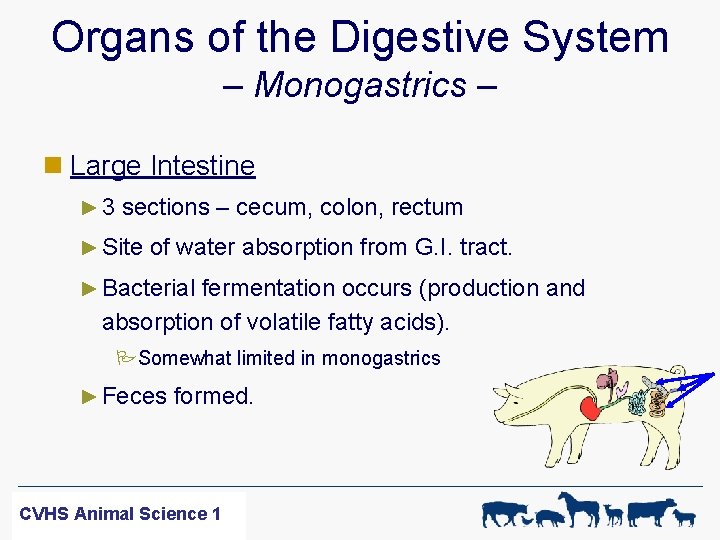 Organs of the Digestive System
– Monogastrics –

Large Intestine

3 sections – cecum, colon, rectum

Site of water absorption from G.I. tract.

Bacterial fermentation occurs (production and absorption of volatile fatty acids).

Somewhat limited in monogastrics

Feces formed.

CVHS Animal Science 1